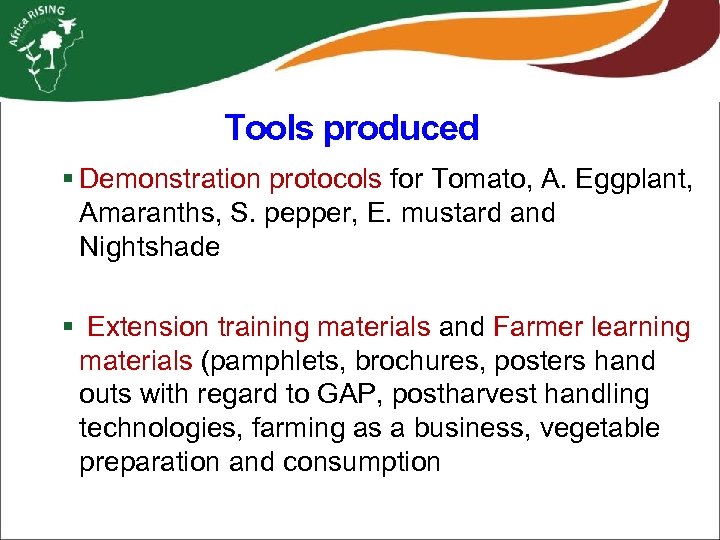 Africa RISING

Tools produced

▪ Demonstration protocols for Tomato, A. Eggplant, Amaranths, S. pepper, E. mustard and Nightshade

▪ Extension training materials and Farmer learning materials (pamphlets, brochures, posters hand outs with regard to GAP, postharvest handling technologies, farming as a business, vegetable preparation and consumption